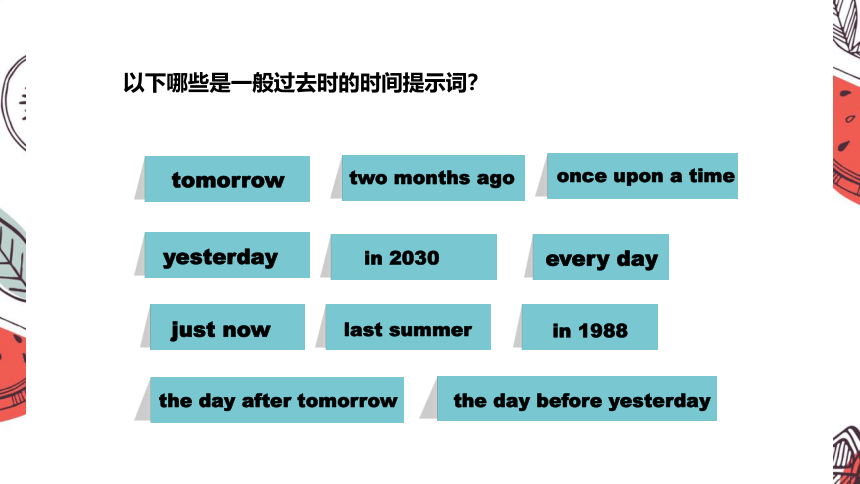 以下哪些是一般过去时的时间提示词?

tomorrow

two months ago

once upon a time

yesterday

in 2030

every day

just now

last summer

in 1988

the day after tomorrow

the day before yesterday